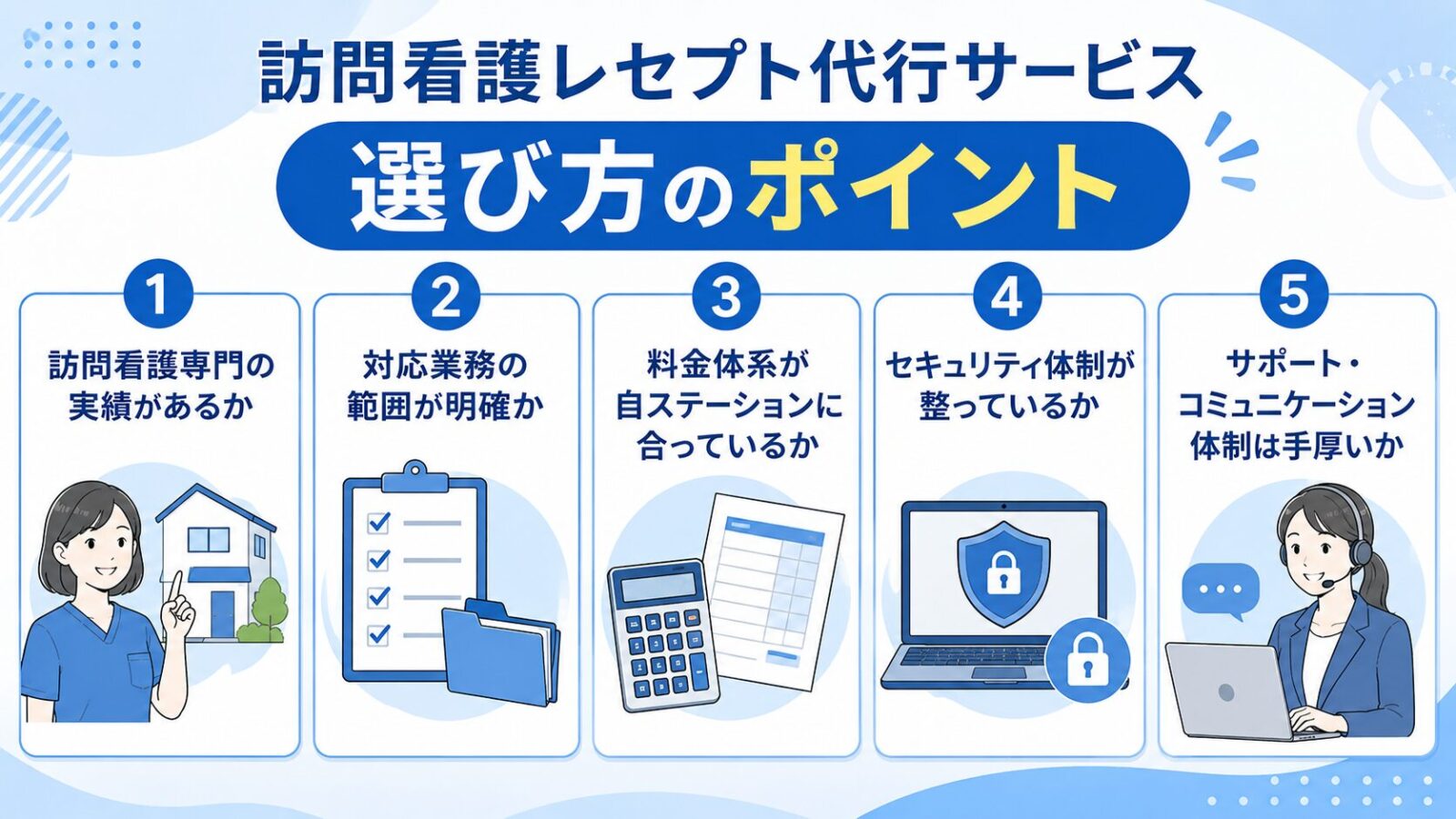 訪問看護レセプト代行サービス

選び方のポイント

1
訪問看護専門の実績があるか

2
対応業務の範囲が明確か

3
料金体系が自ステーションに合っているか

4
セキュリティ体制が整っているか

5
サポート・コミュニケーション体制は手厚いか